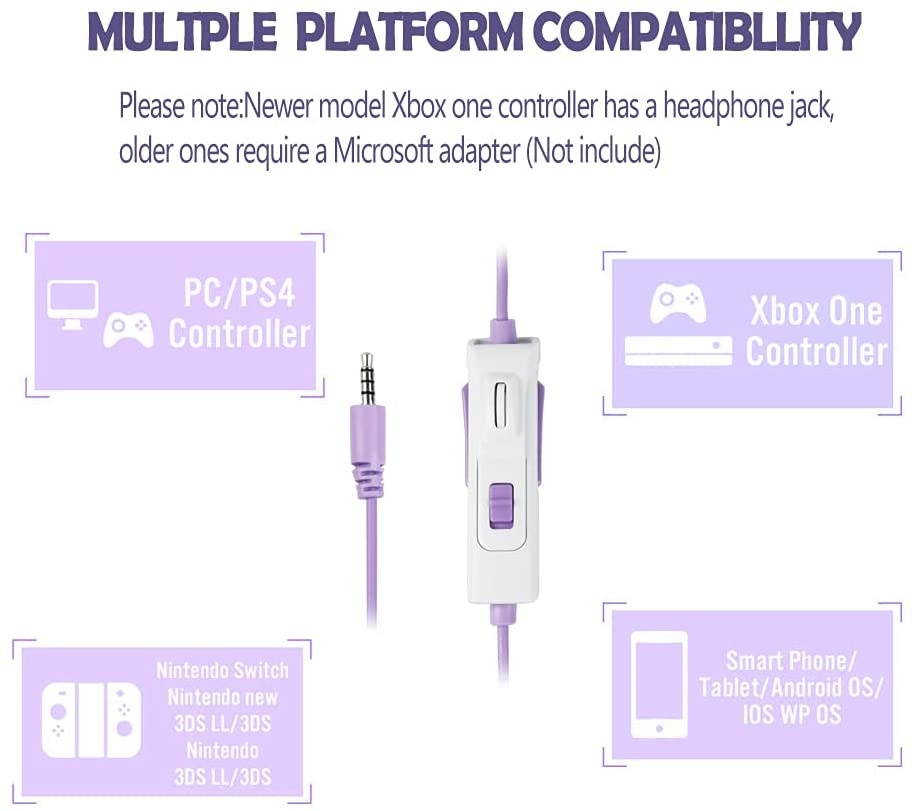 MULTPLE PLATFORM COMPATIBLLITY

Please note:Newer model Xbox one controller has a headphone jack, older ones require a Microsoft adapter (Not include)

PC/PS4 Controller

Xbox One Controller

Nintendo Switch Nintendo new 3DS LL/3DS Nintendo 3DS LL/3DS

Smart Phone/ Tablet/Android OS/ IOS WP OS